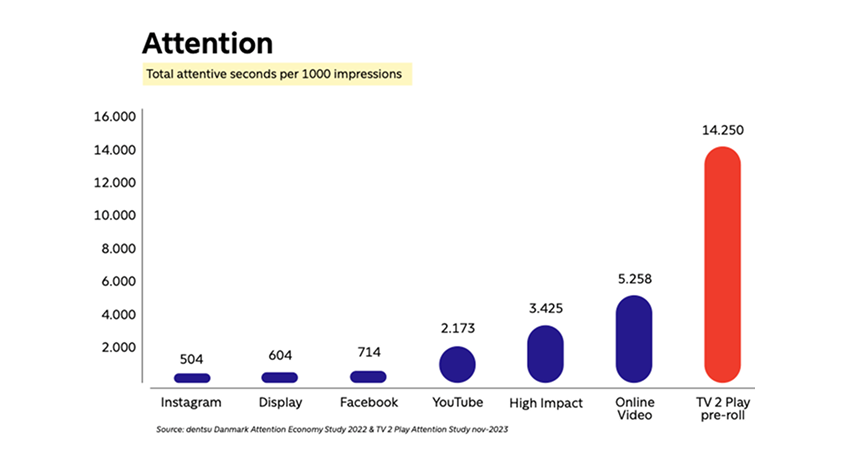 Attention

Total attentive seconds per 1000 impressions

16.000
14.000
12.000
10.000
8.000
6.000
4.000
2.000

504
604
714
2.173
3.425
5.258
14.250

Instagram
Display
Facebook
YouTube
High Impact
Online Video
TV 2 Play pre-roll

Source: dentsu Danmark Attention Economy Study 2022 & TV 2 Play Attention Study nov-2023